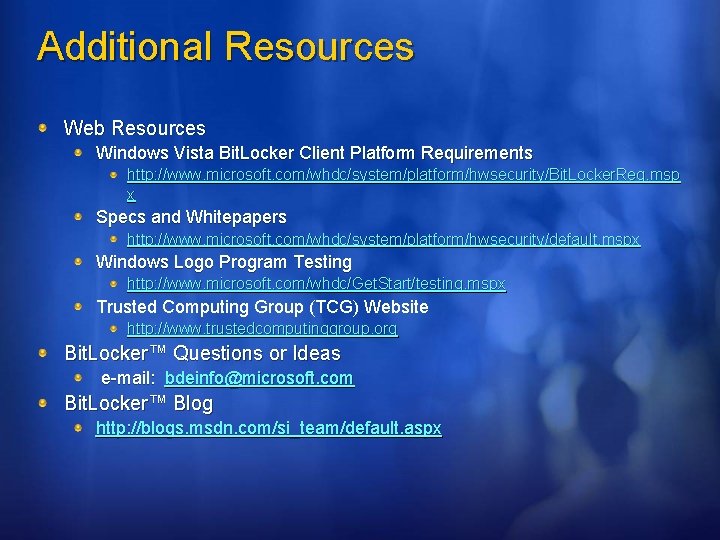 Additional Resources

Web Resources

Windows Vista BitLocker Client Platform Requirements

http://www.microsoft.com/whdc/system/platform/hwsecurity/BitLockerReq.mspx

Specs and Whitepapers

http://www.microsoft.com/whdc/system/platform/hwsecurity/default.mspx

Windows Logo Program Testing

http://www.microsoft.com/whdc/GetStart/testing.mspx

Trusted Computing Group (TCG) Website

http://www.trustedcomputinggroup.org

BitLocker™ Questions or Ideas

e-mail: bdeinfo@microsoft.com

BitLocker™ Blog

http://blogs.msdn.com/si_team/default.aspx